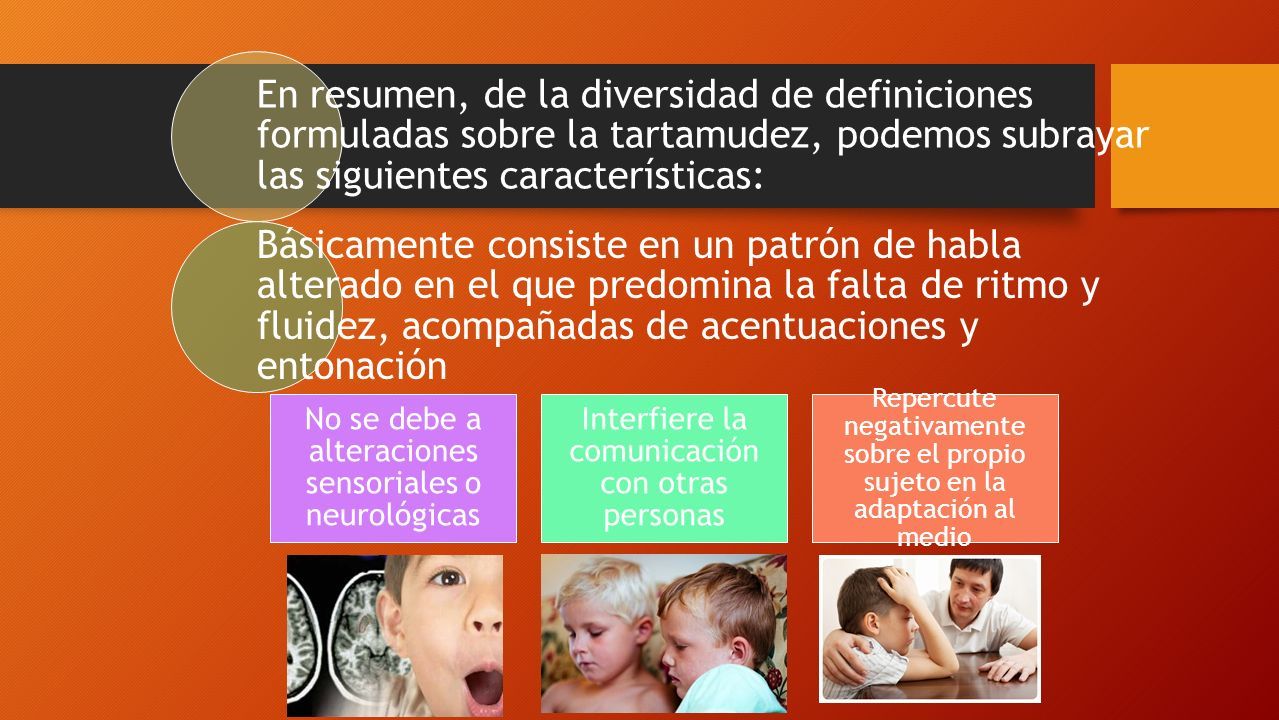 En resumen, de la diversidad de definiciones formuladas sobre la tartamudez, podemos subrayar las siguientes características:

Básicamente consiste en un patrón de habla alterado en el que predomina la falta de ritmo y fluidez, acompañadas de acentuaciones y entonación

No se debe a alteraciones sensoriales o neurológicas

Interfiere la comunicación con otras personas

Repercute negativamente sobre el propio sujeto en la adaptación al medio